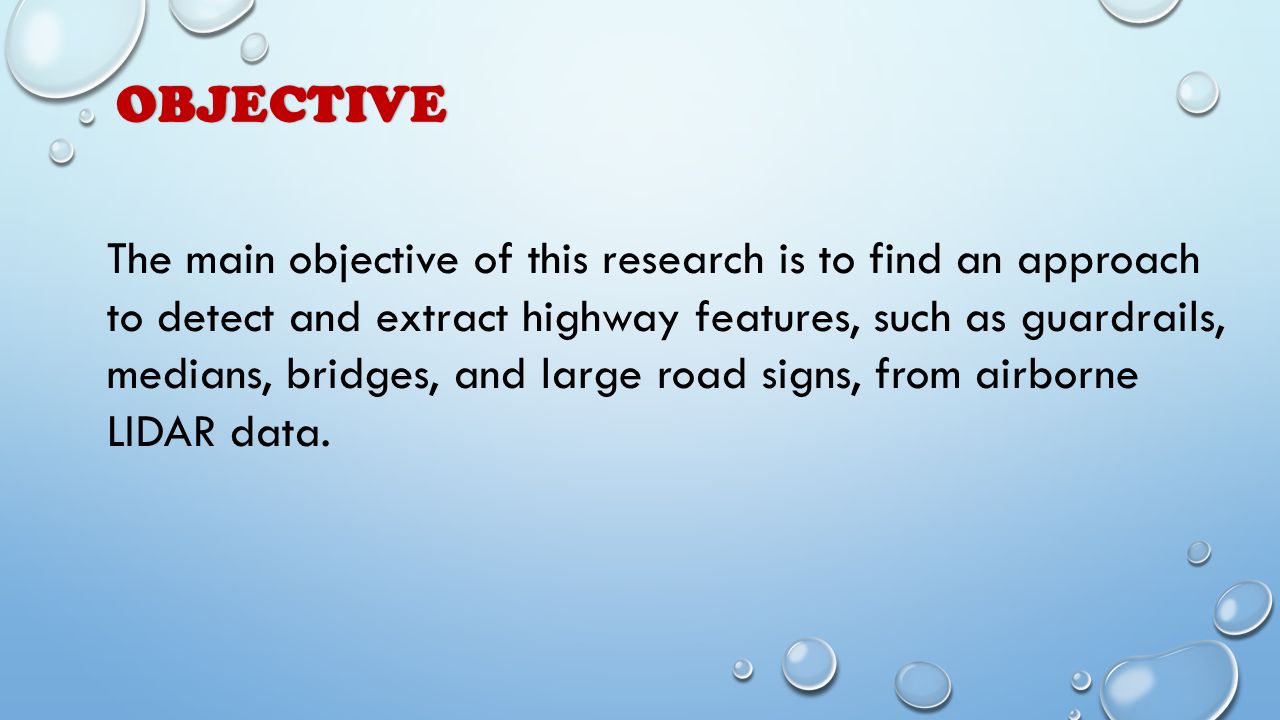 OBJECTIVE

The main objective of this research is to find an approach to detect and extract highway features, such as guardrails, medians, bridges, and large road signs, from airborne LIDAR data.